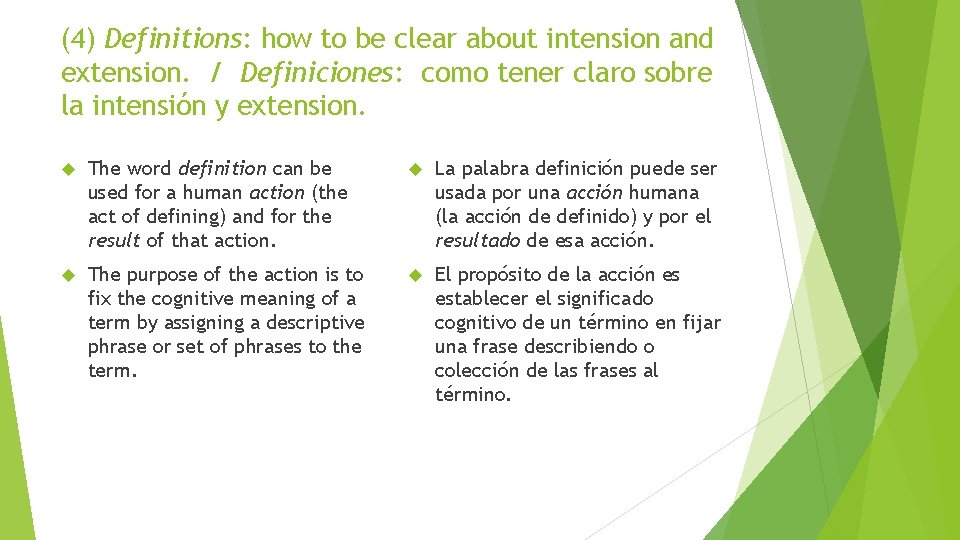 (4) Definitions: how to be clear about intension and extension. / Definiciones: como tener claro sobre la intensión y extension.

The word definition can be used for a human action (the act of defining) and for the result of that action.

The purpose of the action is to fix the cognitive meaning of a term by assigning a descriptive phrase or set of phrases to the term.

La palabra definición puede ser usada por una acción humana (la acción de definido) y por el resultado de esa acción.

El propósito de la acción es establecer el significado cognitivo de un término en fijar una frase describiendo o colección de las frases al término.